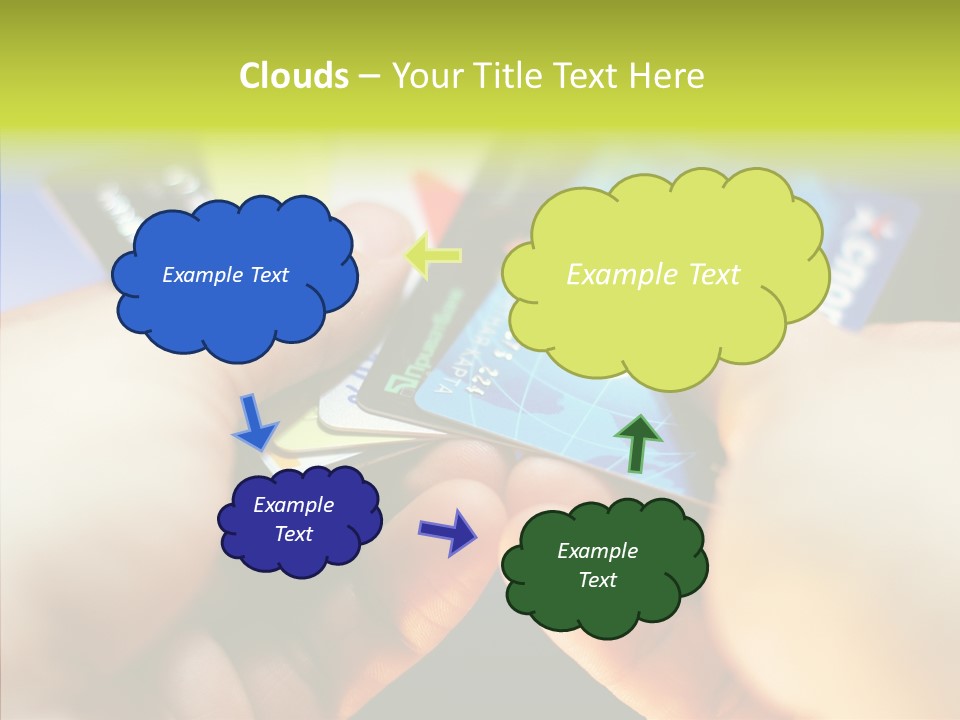 Clouds – Your Title Text Here

Example Text

Example Text

Example Text

Example Text